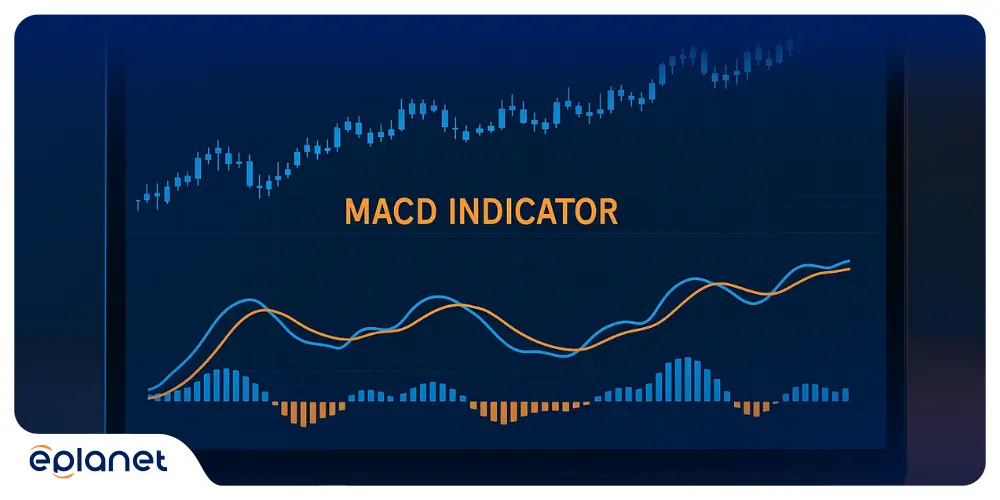 MACD INDICATOR

eplanet